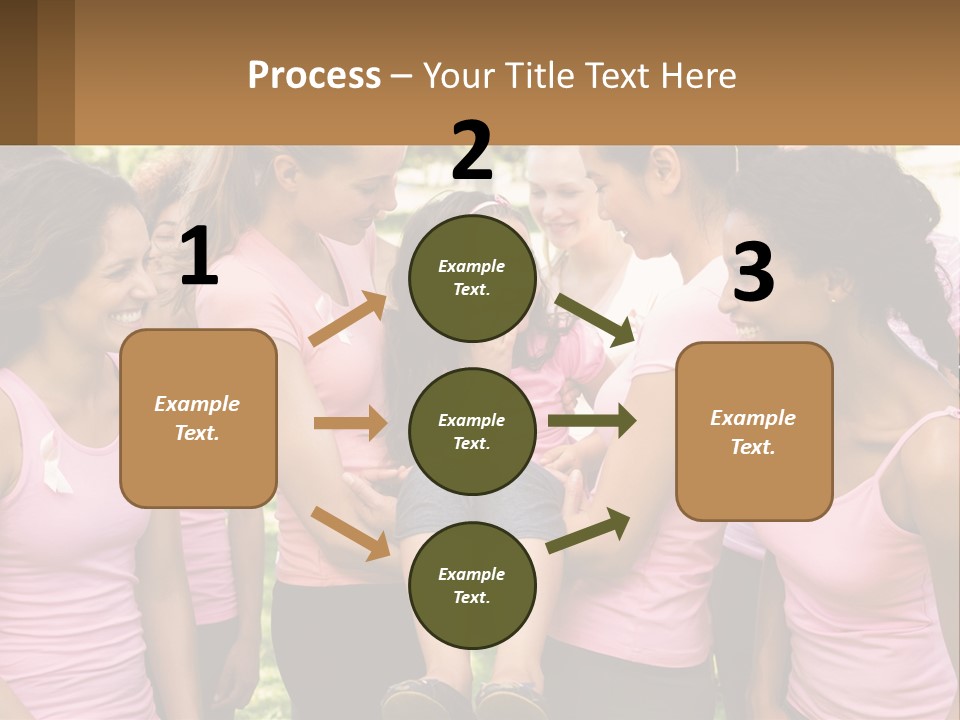 Process – Your Title Text Here

1

Example Text.

2

Example Text.

Example Text.

Example Text.

3

Example Text.